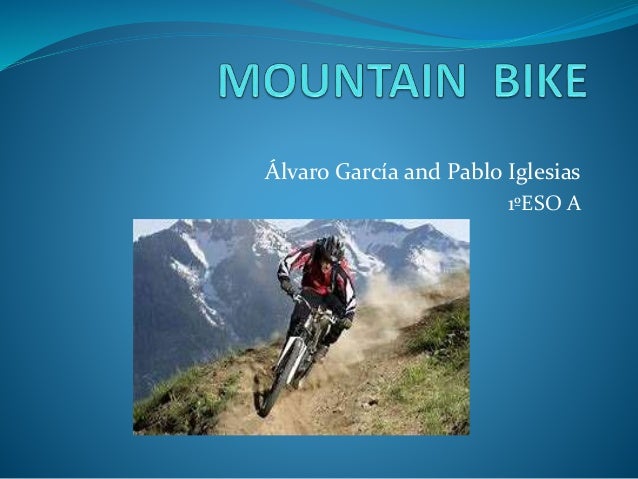 MOUNTAIN BIKE

Álvaro García and Pablo Iglesias
1ºESO A